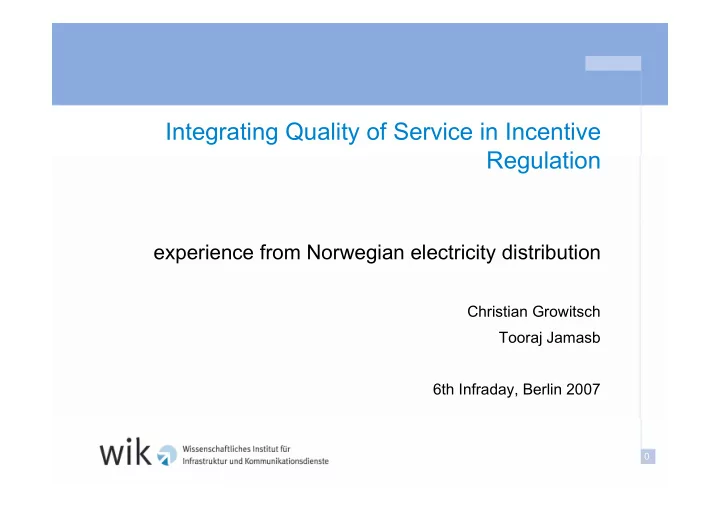 Integrating Quality of Service in Incentive Regulation

experience from Norwegian electricity distribution

Christian Growitsch

Tooraj Jamasb

6th Infraday, Berlin 2007

wik

Wissenschaftliches Institut für Infrastruktur und Kommunikationsdienste

0